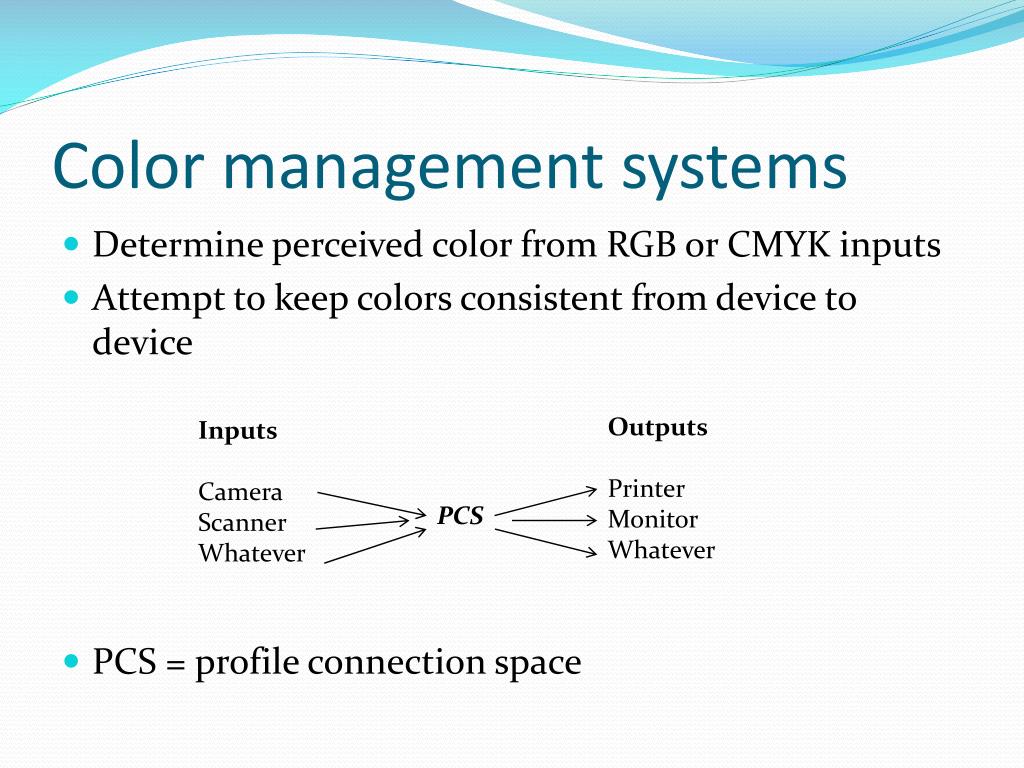 Color management systems

Determine perceived color from RGB or CMYK inputs

Attempt to keep colors consistent from device to device

Inputs

Camera
Scanner
Whatever

PCS

Outputs

Printer
Monitor
Whatever

PCS = profile connection space